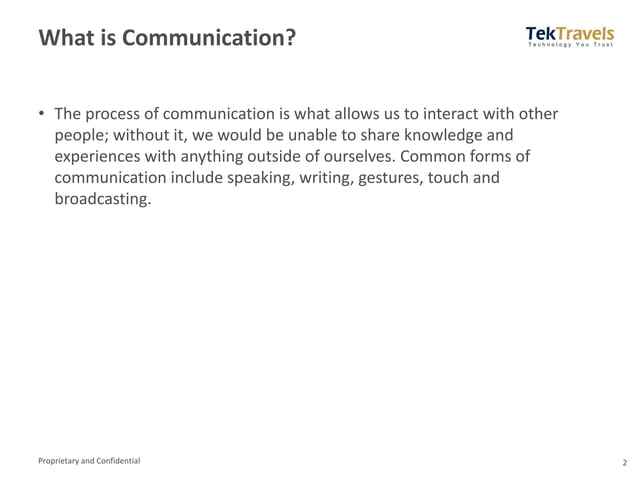 What is Communication?

TekTravels
Technology You Trust

• The process of communication is what allows us to interact with other people; without it, we would be unable to share knowledge and experiences with anything outside of ourselves. Common forms of communication include speaking, writing, gestures, touch and broadcasting.

Proprietary and Confidential

2